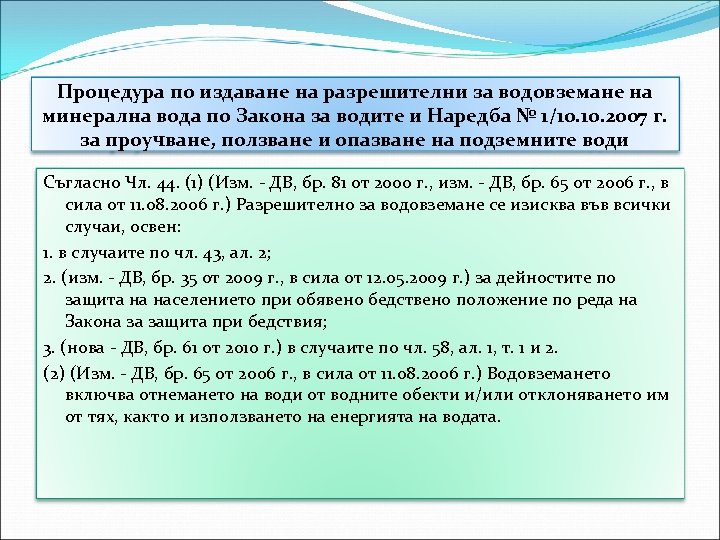 Процедура по издаване на разрешителни за водовземане на минерална вода по Закона за водите и Наредба № 1/10.10.2007 г. за проучване, ползване и опазване на подземните води

Съгласно Чл. 44. (1) (Изм. - ДВ, бр. 81 от 2000 г., изм. - ДВ, бр. 65 от 2006 г., в сила от 11.08.2006 г.) Разрешително за водовземане се изисква във всички случаи, освен:

1. в случаите по чл. 43, ал. 2;

2. (изм. - ДВ, бр. 35 от 2009 г., в сила от 12.05.2009 г.) за дейностите по защита на населението при обявено бедствено положение по реда на Закона за защита при бедствия;

3. (нова - ДВ, бр. 61 от 2010 г.) в случаите по чл. 58, ал. 1, т. 1 и 2.

(2) (Изм. - ДВ, бр. 65 от 2006 г., в сила от 11.08.2006 г.) Водовземането включва отнемането на води от водните обекти и/или отклоняването им от тях, както и използването на енергията на водата.